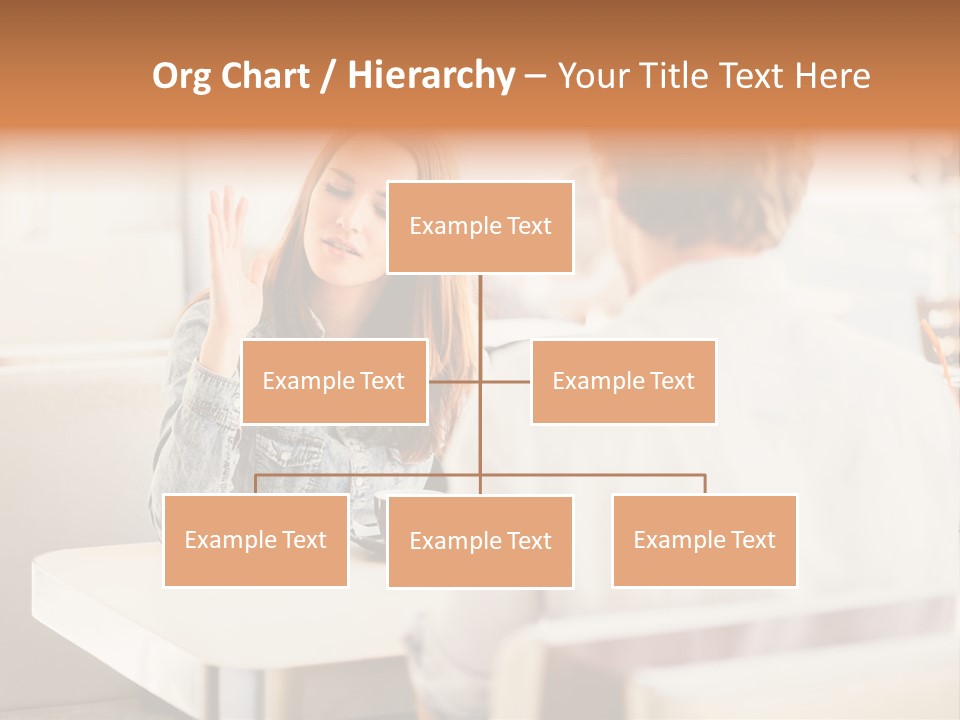 Org Chart / Hierarchy – Your Title Text Here

Example Text

Example Text

Example Text

Example Text

Example Text

Example Text